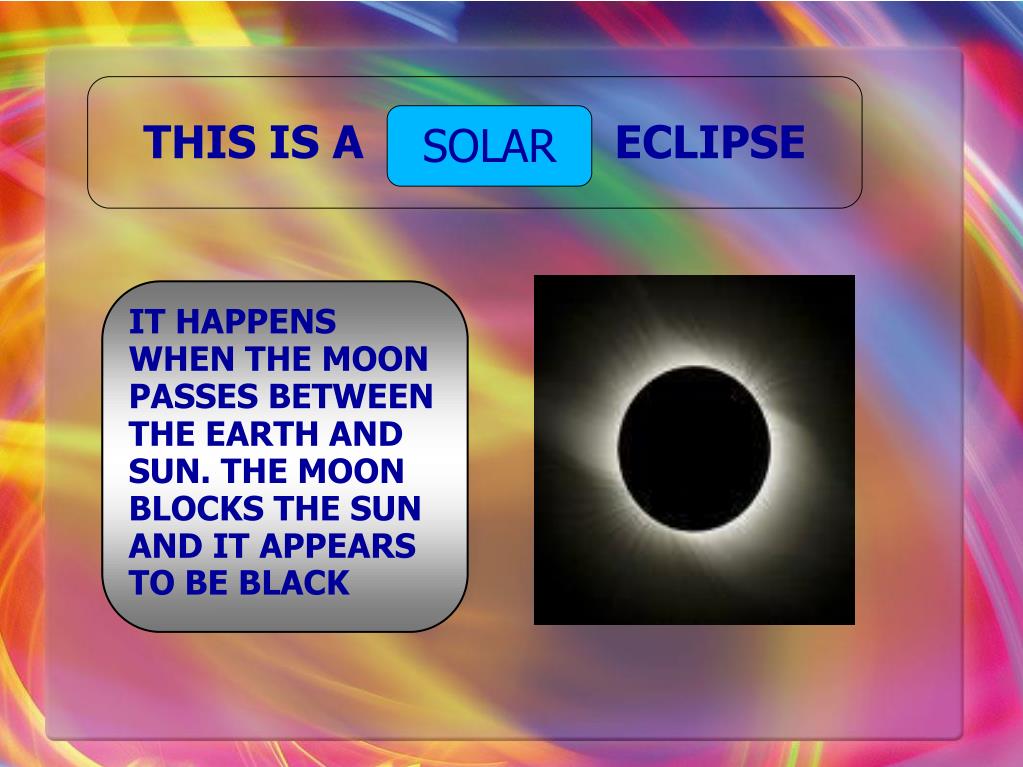 THIS IS A SOLAR ECLIPSE

IT HAPPENS WHEN THE MOON PASSES BETWEEN THE EARTH AND SUN. THE MOON BLOCKS THE SUN AND IT APPEARS TO BE BLACK